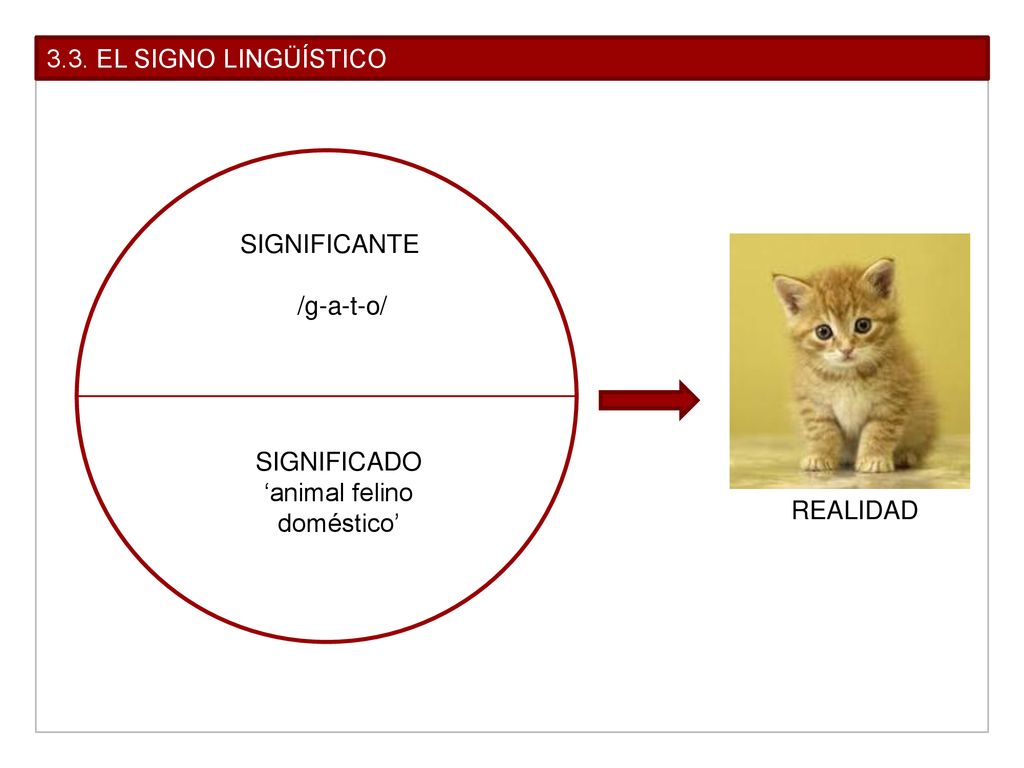 3.3. EL SIGNO LINGÜÍSTICO

SIGNIFICANTE

/g-a-t-o/

SIGNIFICADO
‘animal felino doméstico’

REALIDAD